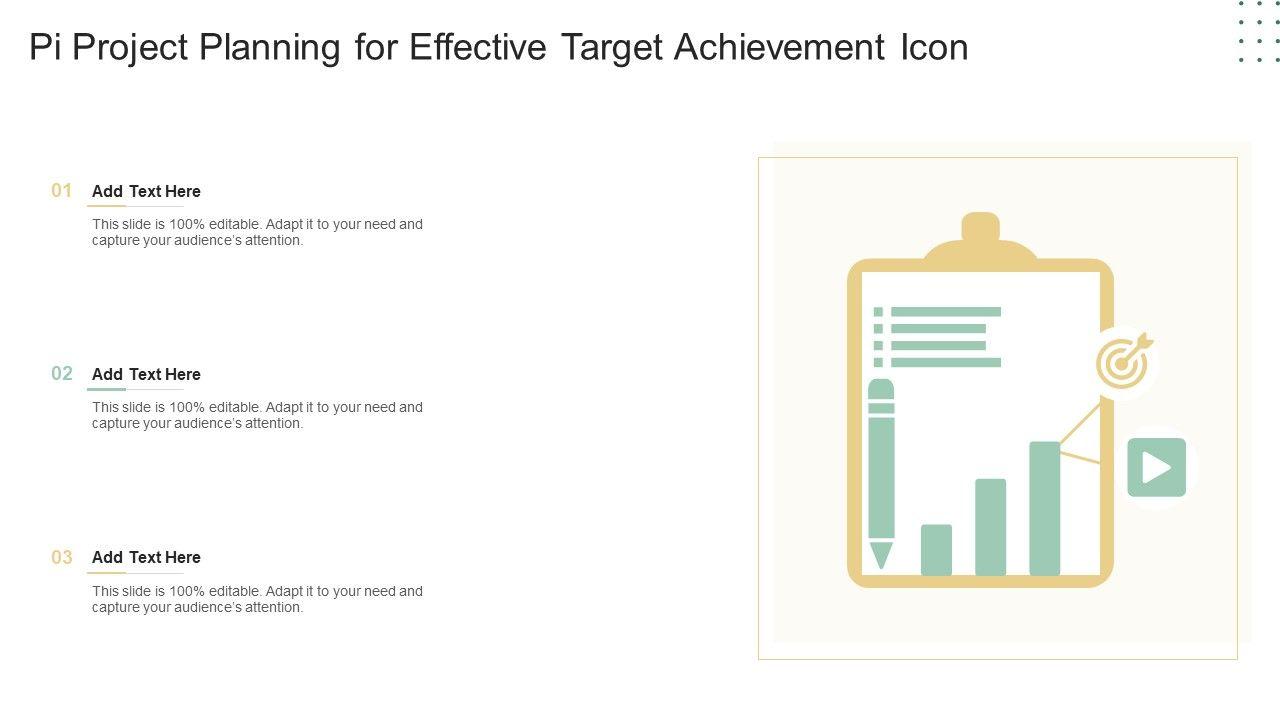 Pi Project Planning for Effective Target Achievement Icon

01
Add Text Here
This slide is 100% editable. Adapt it to your need and capture your audience's attention.

02
Add Text Here
This slide is 100% editable. Adapt it to your need and capture your audience's attention.

03
Add Text Here
This slide is 100% editable. Adapt it to your need and capture your audience's attention.